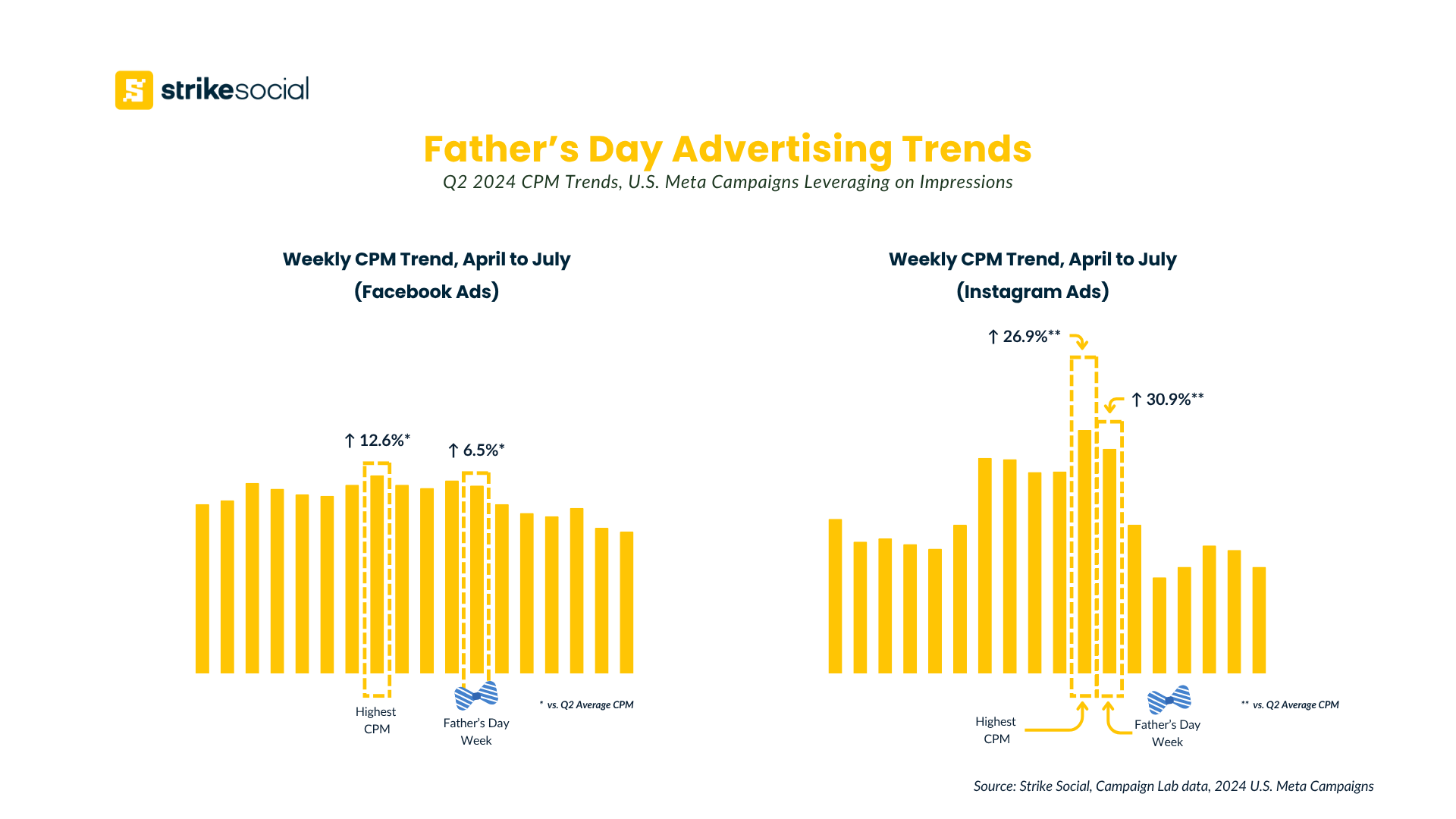 strikesocial

Father's Day Advertising Trends

Q2 2024 CPM Trends, U.S. Meta Campaigns Leveraging on Impressions

Weekly CPM Trend, April to July
(Facebook Ads)

↑ 12.6%*

↑ 6.5%*

Highest CPM

Father's Day Week

* vs. Q2 Average CPM

Weekly CPM Trend, April to July
(Instagram Ads)

↑ 26.9%**

↑ 30.9%**

Highest CPM

Father's Day Week

** vs. Q2 Average CPM

Source: Strike Social, Campaign Lab data, 2024 U.S. Meta Campaigns